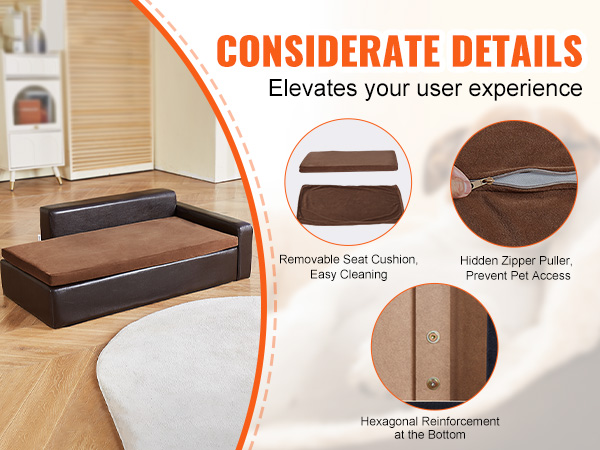 CONSIDERATE DETAILS
Elevates your user experience

Removable Seat Cushion, Easy Cleaning

Hidden Zipper Puller, Prevent Pet Access

Hexagonal Reinforcement at the Bottom